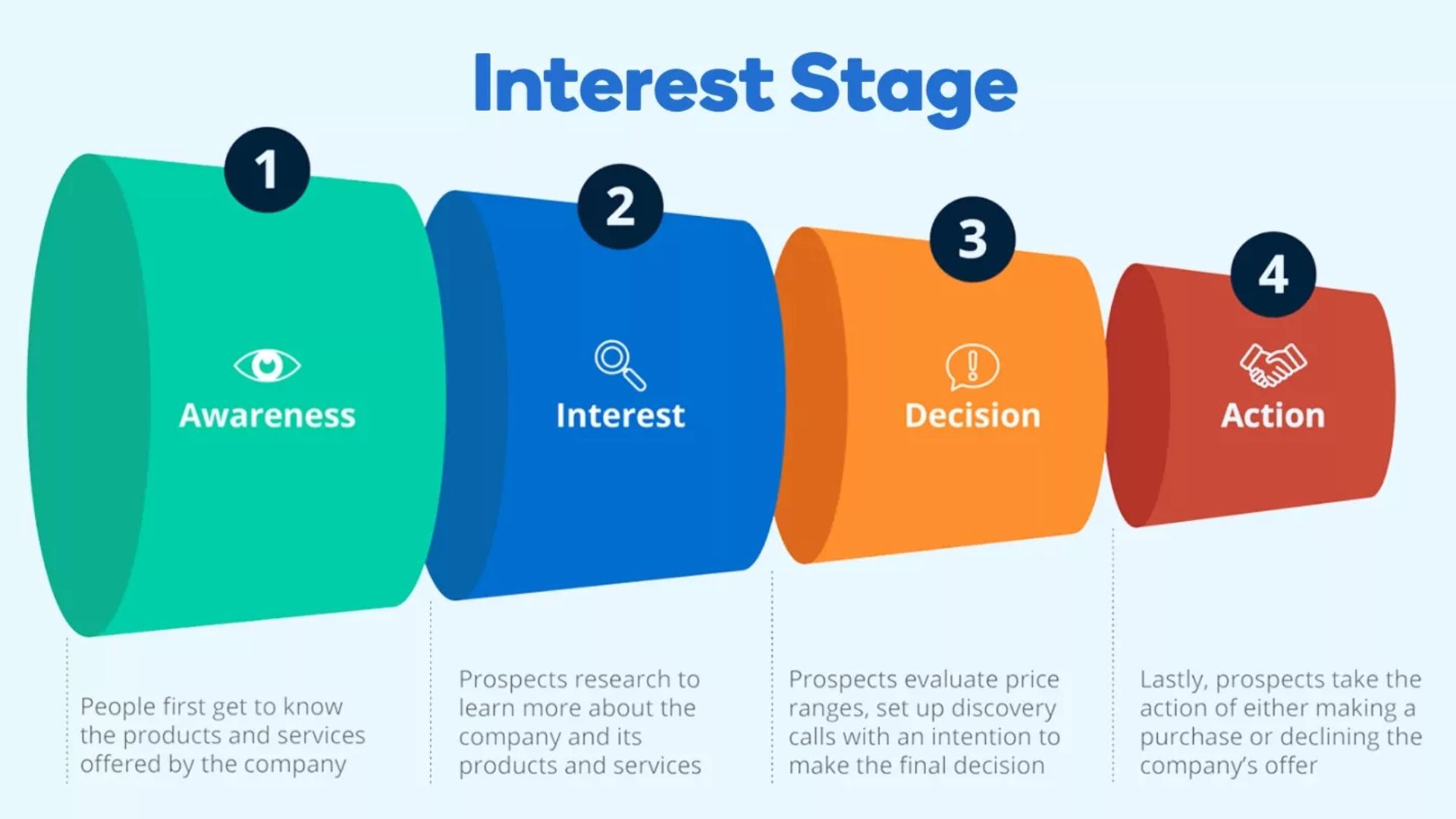 Interest Stage

1
Awareness

2
Interest

3
Decision

4
Action

People first get to know the products and services offered by the company

Prospects research to learn more about the company and its products and services

Prospects evaluate price ranges, set up discovery calls with an intention to make the final decision

Lastly, prospects take the action of either making a purchase or declining the company's offer